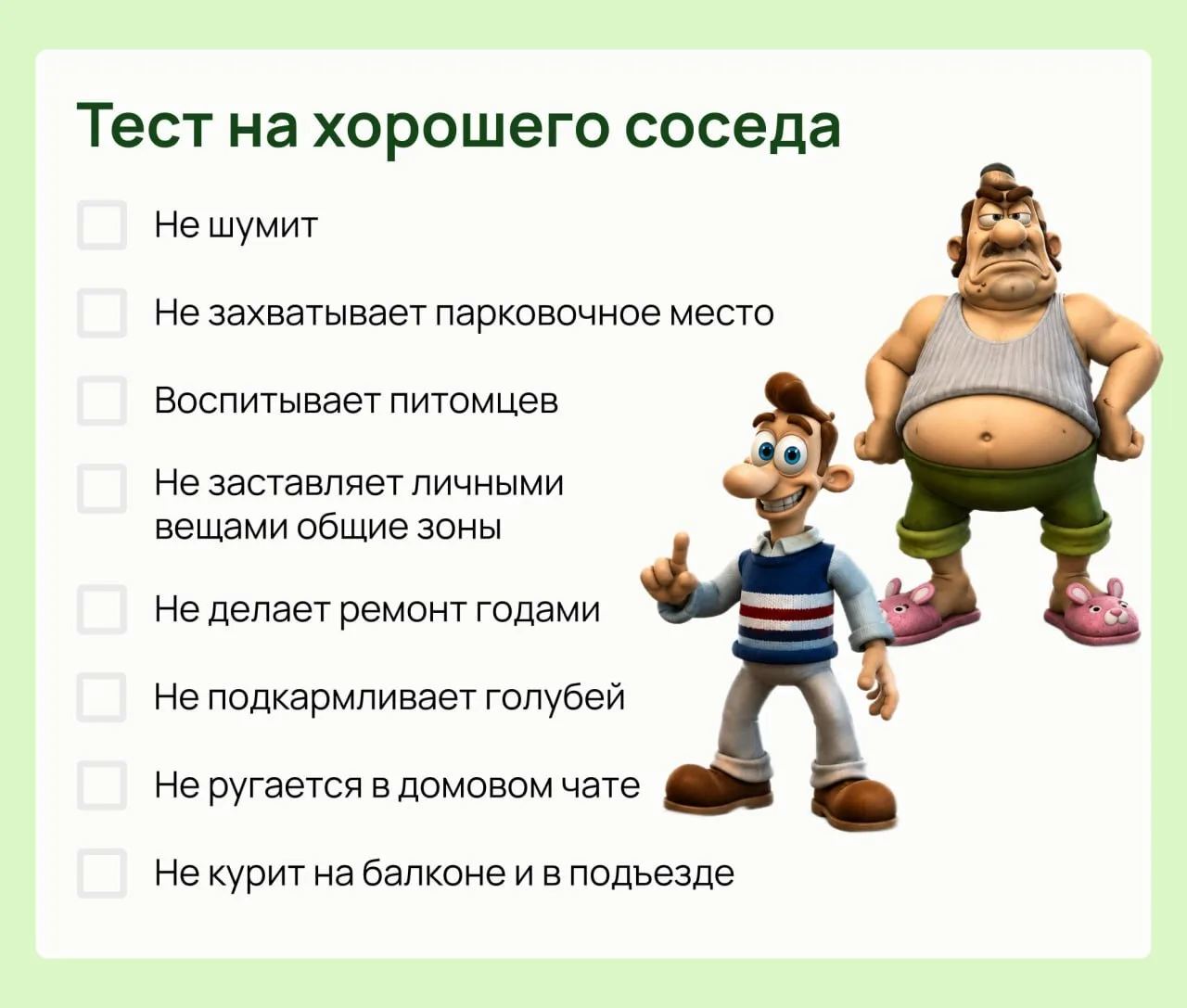 Тест на хорошего соседа

Не шумит

Не захватывает парковочное место

Воспитывает питомцев

Не заставляет личными вещами общие зоны

Не делает ремонт годами

Не подкармливает голубей

Не ругается в домовом чате

Не курит на балконе и в подъезде